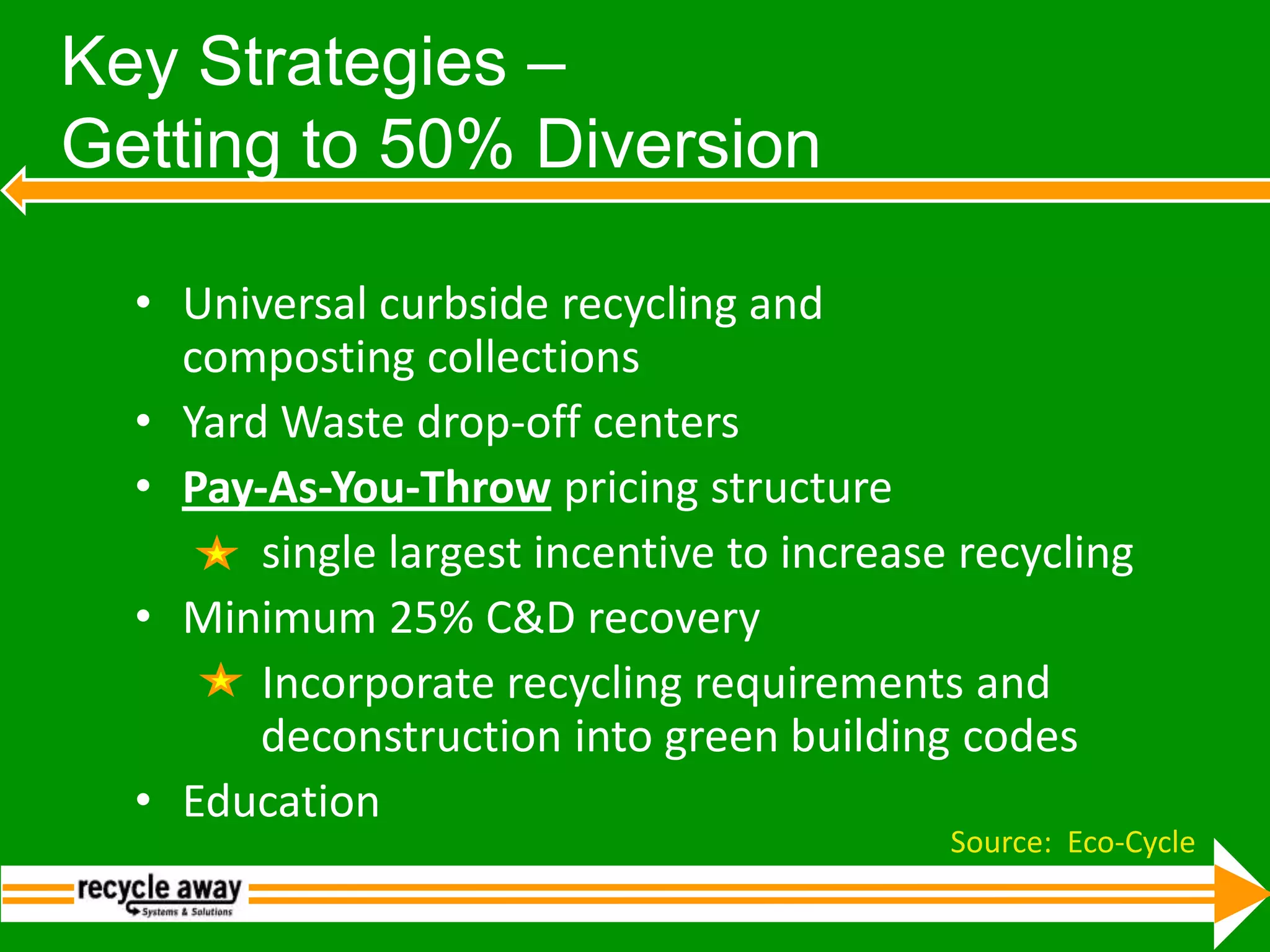 Key Strategies –
Getting to 50% Diversion

• Universal curbside recycling and composting collections
• Yard Waste drop-off centers
• Pay-As-You-Throw pricing structure
★ single largest incentive to increase recycling
• Minimum 25% C&D recovery
★ Incorporate recycling requirements and deconstruction into green building codes
• Education

Source: Eco-Cycle

recycle away
Systems & Solutions